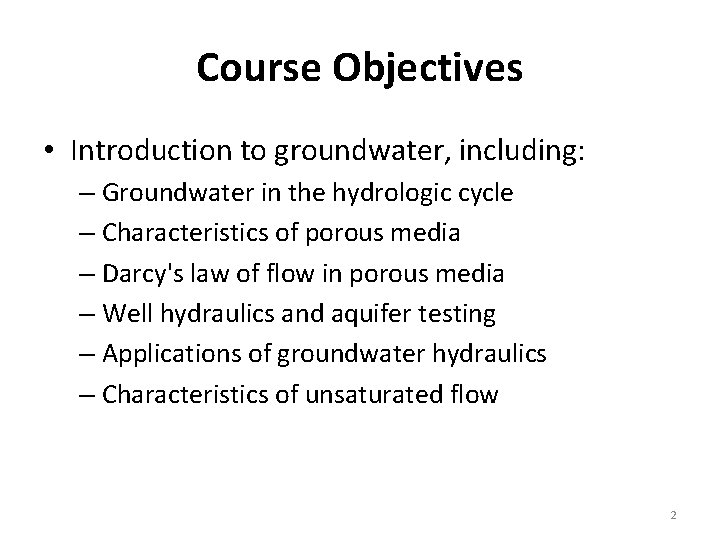 Course Objectives

• Introduction to groundwater, including:
– Groundwater in the hydrologic cycle
– Characteristics of porous media
– Darcy's law of flow in porous media
– Well hydraulics and aquifer testing
– Applications of groundwater hydraulics
– Characteristics of unsaturated flow

2